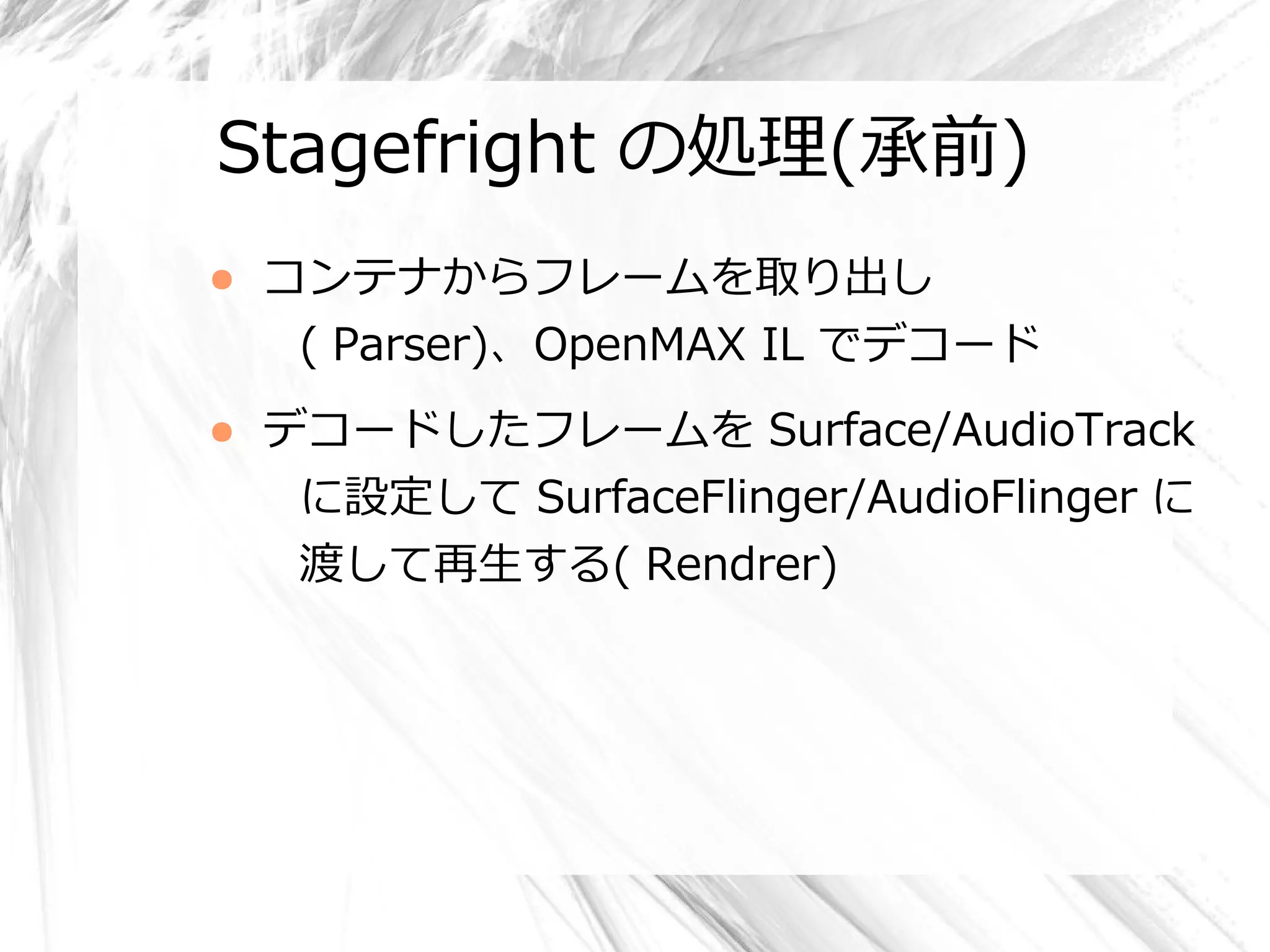 Stagefright の処理(承前)

● コンテナからフレームを取り出し ( Parser)、OpenMAX IL でデコード

● デコードしたフレームを Surface/AudioTrack に設定して SurfaceFlinger/AudioFlinger に渡して再生する( Rendrer)